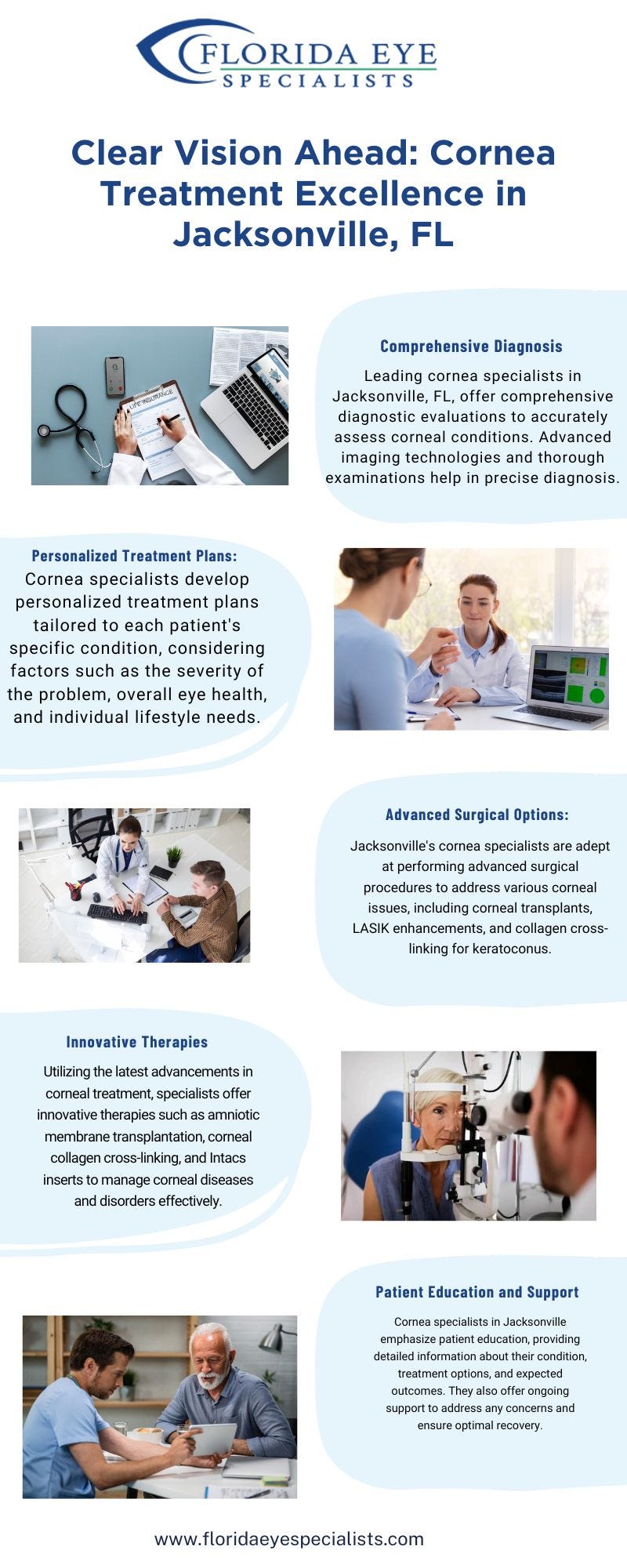 FLORIDA EYE
SPECIALISTS

Clear Vision Ahead: Cornea Treatment Excellence in Jacksonville, FL

LIFE INSURANCE

Comprehensive Diagnosis

Leading cornea specialists in Jacksonville, FL, offer comprehensive diagnostic evaluations to accurately assess corneal conditions. Advanced imaging technologies and thorough examinations help in precise diagnosis.

Personalized Treatment Plans:

Cornea specialists develop personalized treatment plans tailored to each patient's specific condition, considering factors such as the severity of the problem, overall eye health, and individual lifestyle needs.

Advanced Surgical Options:

Jacksonville's cornea specialists are adept at performing advanced surgical procedures to address various corneal issues, including corneal transplants, LASIK enhancements, and collagen cross-linking for keratoconus.

Innovative Therapies

Utilizing the latest advancements in corneal treatment, specialists offer innovative therapies such as amniotic membrane transplantation, corneal collagen cross-linking, and Intacs inserts to manage corneal diseases and disorders effectively.

Patient Education and Support

Cornea specialists in Jacksonville emphasize patient education, providing detailed information about their condition, treatment options, and expected outcomes. They also offer ongoing support to address any concerns and ensure optimal recovery.

www.floridaeyespecialists.com